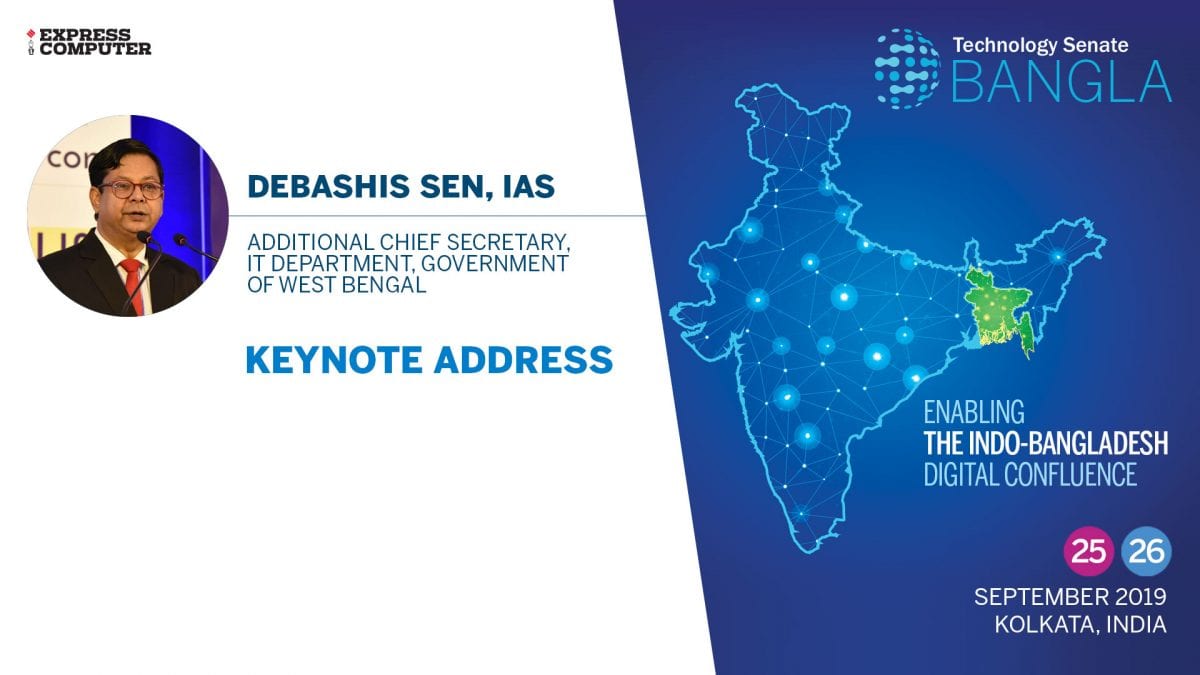 EXPRESS COMPUTER

DEBASHIS SEN, IAS

ADDITIONAL CHIEF SECRETARY, IT DEPARTMENT, GOVERNMENT OF WEST BENGAL

KEYNOTE ADDRESS

Technology Senate
BANGLA

ENABLING
THE INDO-BANGLADESH
DIGITAL CONFLUENCE

25 26
SEPTEMBER 2019
KOLKATA, INDIA